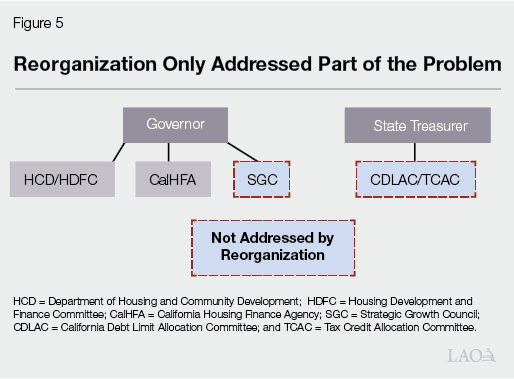 Figure 5

Reorganization Only Addressed Part of the Problem

Governor

State Treasurer

HCD/HDFC

CalHFA

SGC

CDLAC/TCAC

Not Addressed by Reorganization

HCD = Department of Housing and Community Development; HDFC = Housing Development and Finance Committee; CalHFA = California Housing Finance Agency; SGC = Strategic Growth Council; CDLAC = California Debt Limit Allocation Committee; and TCAC = Tax Credit Allocation Committee.

LAO